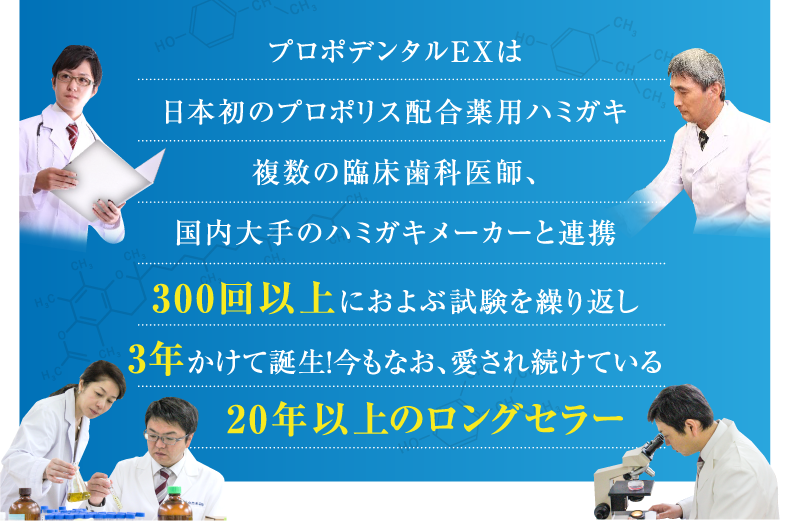 プロポデンタルEXは

日本初のプロポリス配合薬用ハミガキ

複数の臨床歯科医師、

国内大手のハミガキメーカーと連携

300回以上におよぶ試験を繰り返し

3年かけて誕生!今もなお、愛され続けている

20年以上のロングセラー